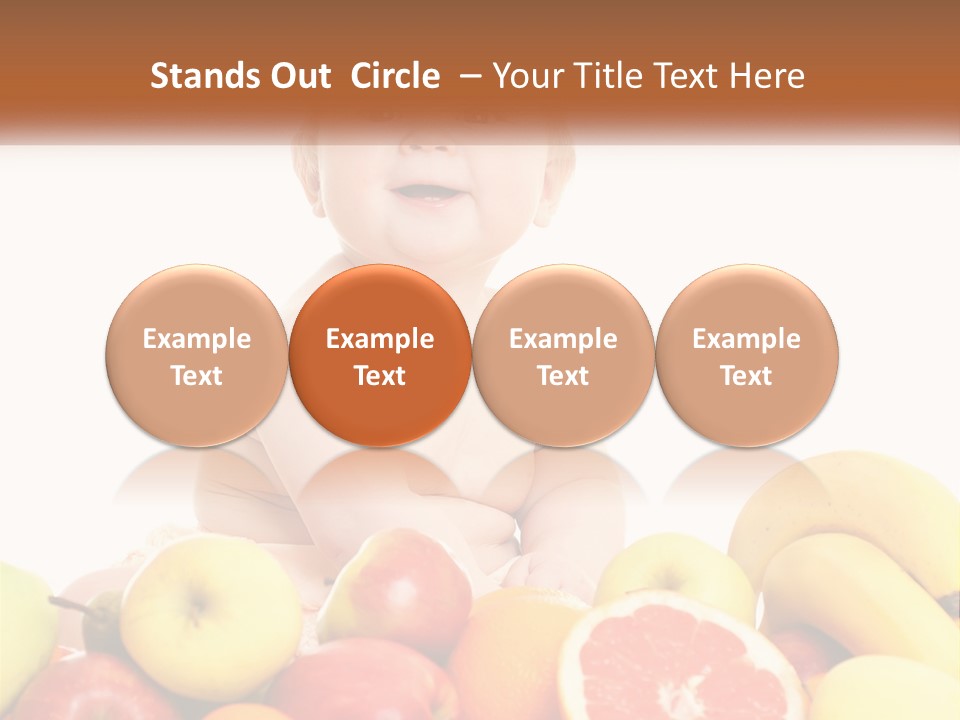 Stands Out Circle – Your Title Text Here

Example Text

Example Text

Example Text

Example Text